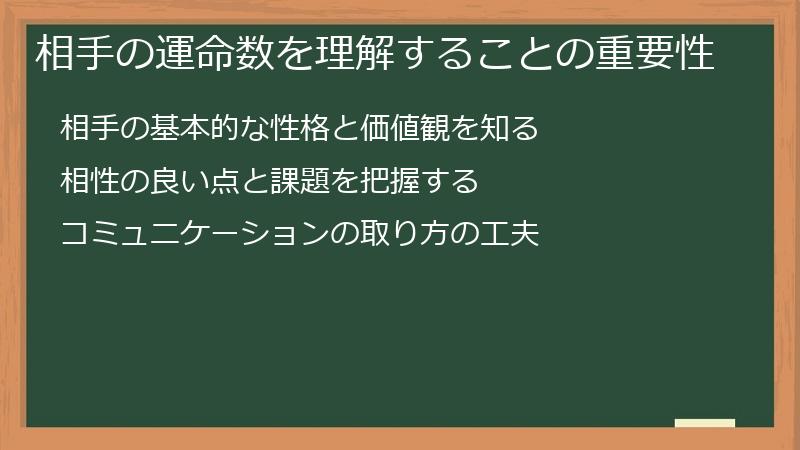 相手の運命数を理解することの重要性

相手の基本的な性格と価値観を知る

相性の良い点と課題を把握する

コミュニケーションの取り方の工夫